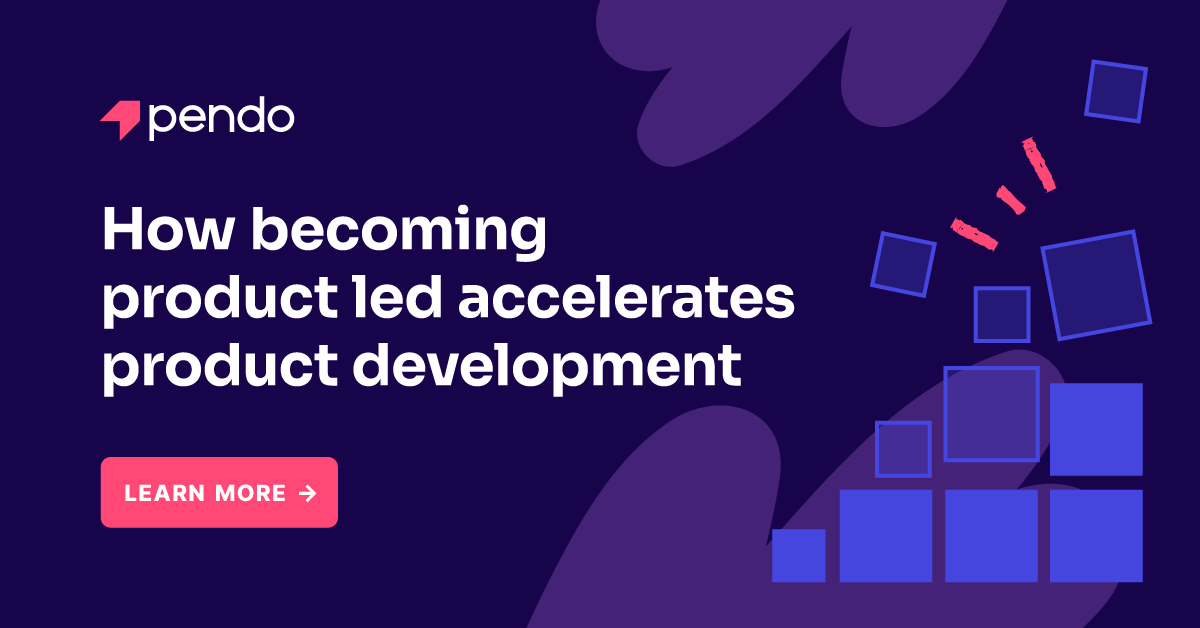 pendo

How becoming product led accelerates product development

LEARN MORE →